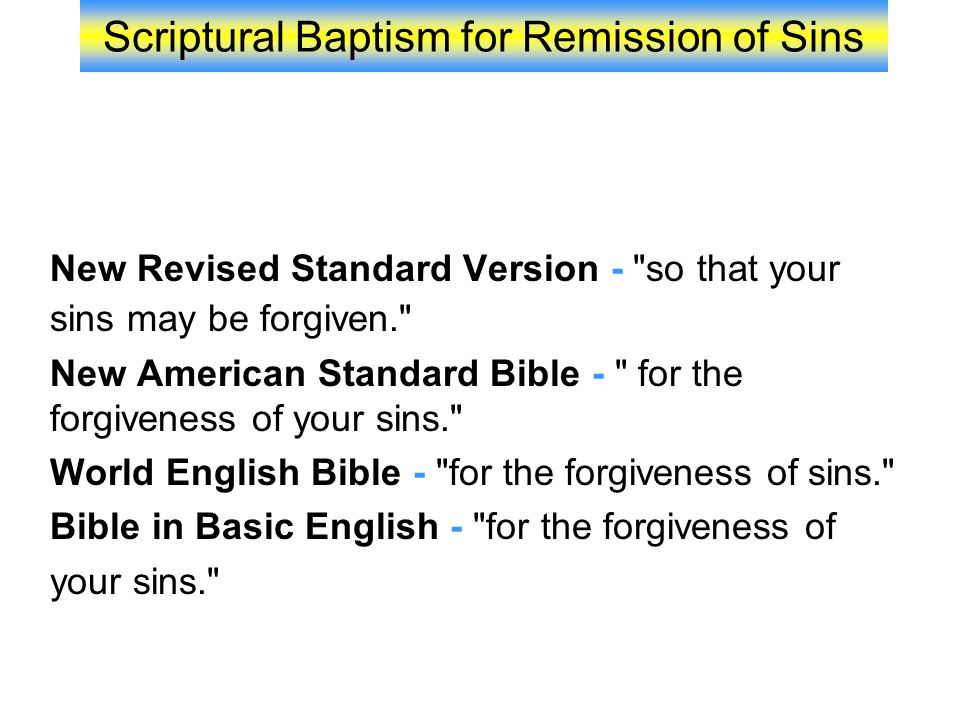 Scriptural Baptism for Remission of Sins

New Revised Standard Version - "so that your sins may be forgiven."

New American Standard Bible - " for the forgiveness of your sins."

World English Bible - "for the forgiveness of sins."

Bible in Basic English - "for the forgiveness of your sins."